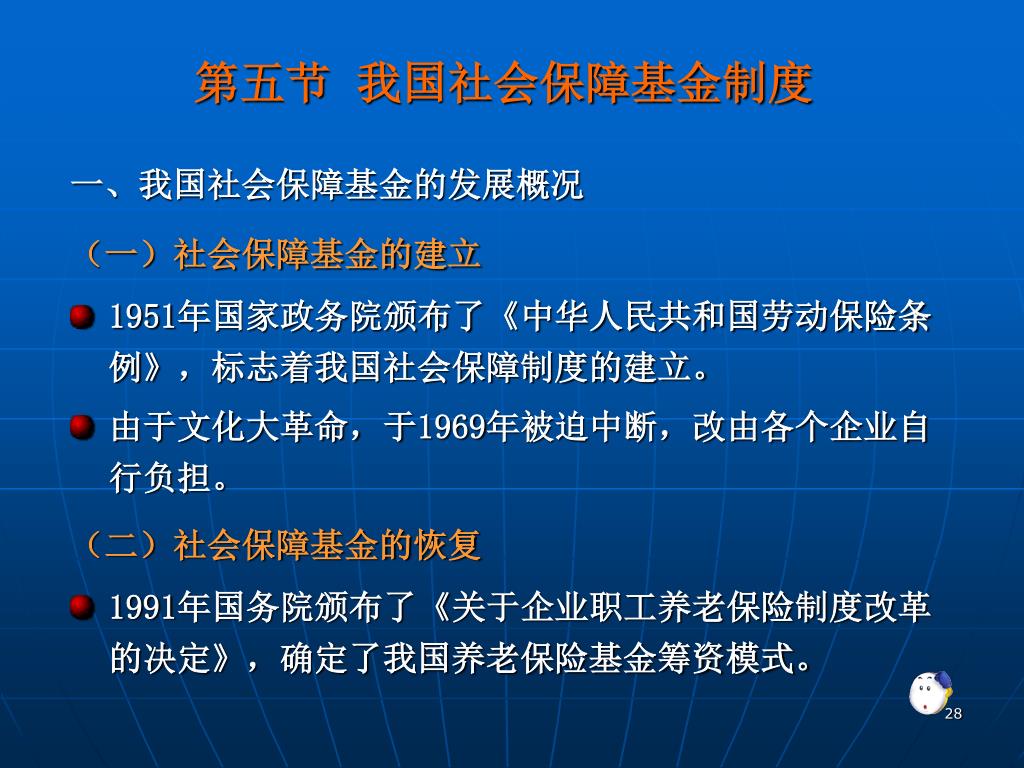 第五节 我国社会保障基金制度

一、我国社会保障基金的发展概况

（一）社会保障基金的建立

1951年国家政务院颁布了《中华人民共和国劳动保险条例》，标志着我国社会保障制度的建立。

由于文化大革命，于1969年被迫中断，改由各个企业自行负担。

（二）社会保障基金的恢复

1991年国务院颁布了《关于企业职工养老保险制度改革的决定》，确定了我国养老保险基金筹资模式。

28